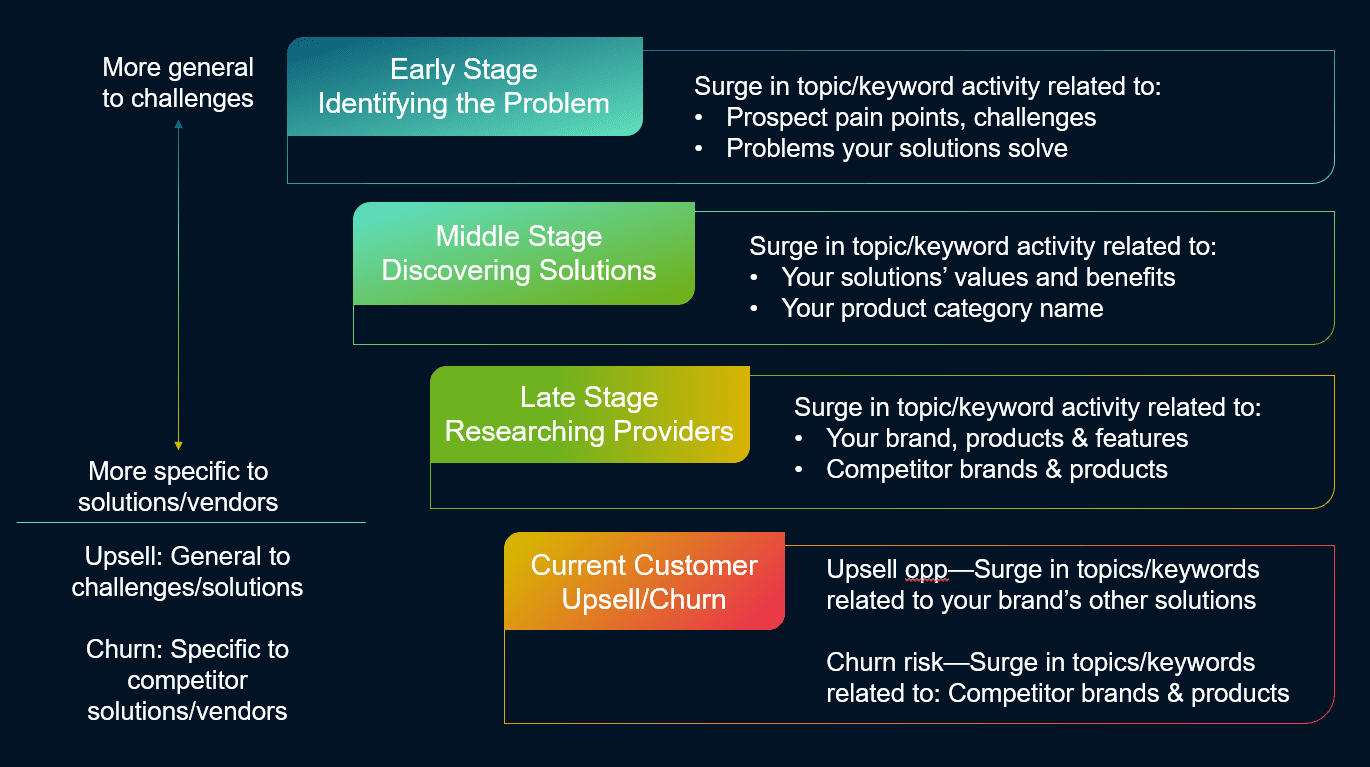 More general to challenges

More specific to solutions/vendors

Upsell: General to challenges/solutions

Churn: Specific to competitor solutions/vendors

Early Stage
Identifying the Problem

Surge in topic/keyword activity related to:
• Prospect pain points, challenges
• Problems your solutions solve

Middle Stage
Discovering Solutions

Surge in topic/keyword activity related to:
• Your solutions' values and benefits
• Your product category name

Late Stage
Researching Providers

Surge in topic/keyword activity related to:
• Your brand, products & features
• Competitor brands & products

Current Customer
Upsell/Churn

Upsell opp—Surge in topics/keywords related to your brand's other solutions

Churn risk—Surge in topics/keywords related to: Competitor brands & products